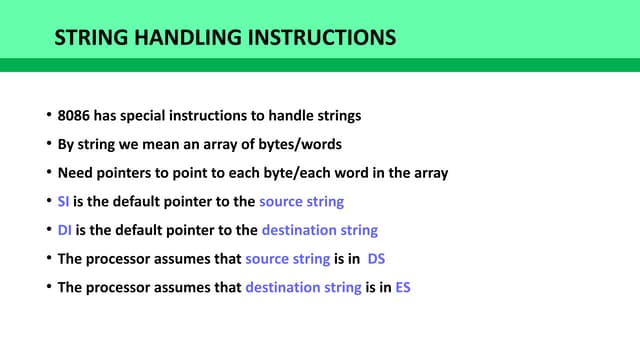 STRING HANDLING INSTRUCTIONS

• 8086 has special instructions to handle strings
• By string we mean an array of bytes/words
• Need pointers to point to each byte/each word in the array
• SI is the default pointer to the source string
• DI is the default pointer to the destination string
• The processor assumes that source string is in DS
• The processor assumes that destination string is in ES